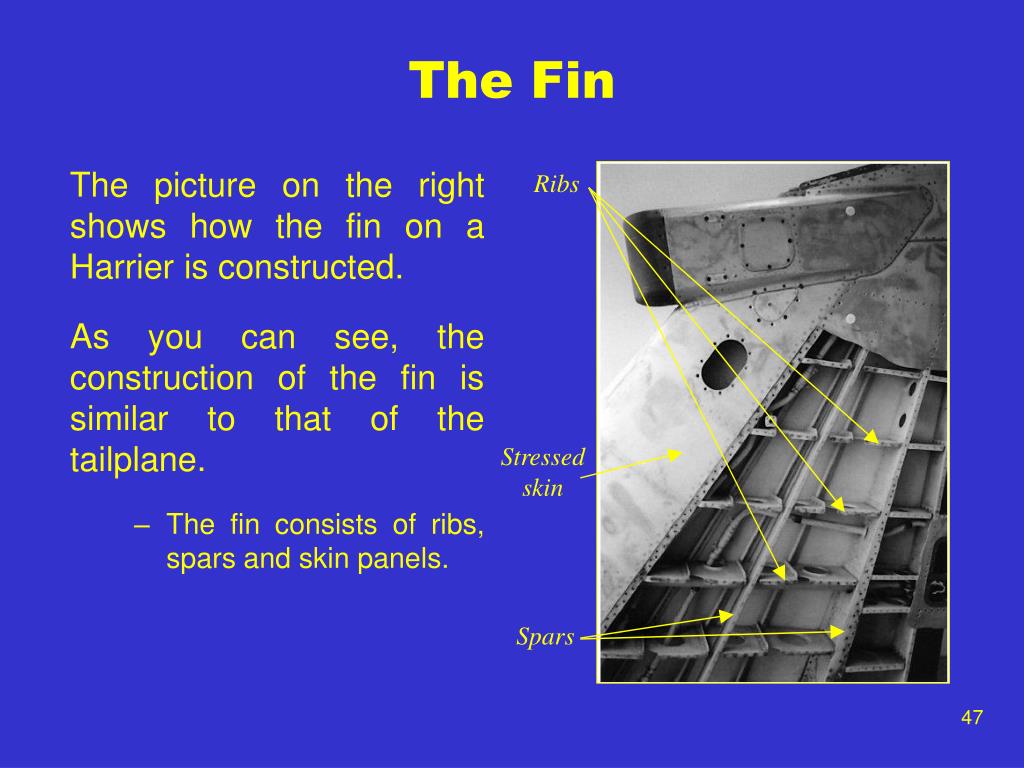 The Fin

The picture on the right shows how the fin on a Harrier is constructed.

As you can see, the construction of the fin is similar to that of the tailplane.

– The fin consists of ribs, spars and skin panels.

Ribs

Stressed skin

Spars

47